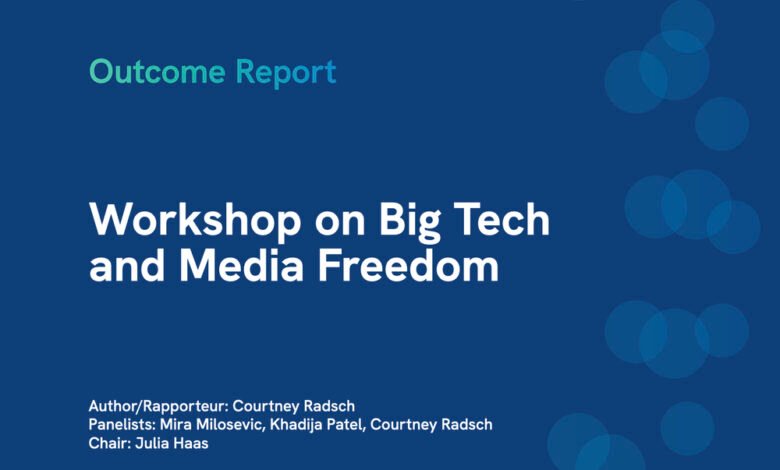 Outcome Report

Workshop on Big Tech and Media Freedom

Author/Rapporteur: Courtney Radsch
Panelists: Mira Milosevic, Khadija Patel, Courtney Radsch
Chair: Julia Haas